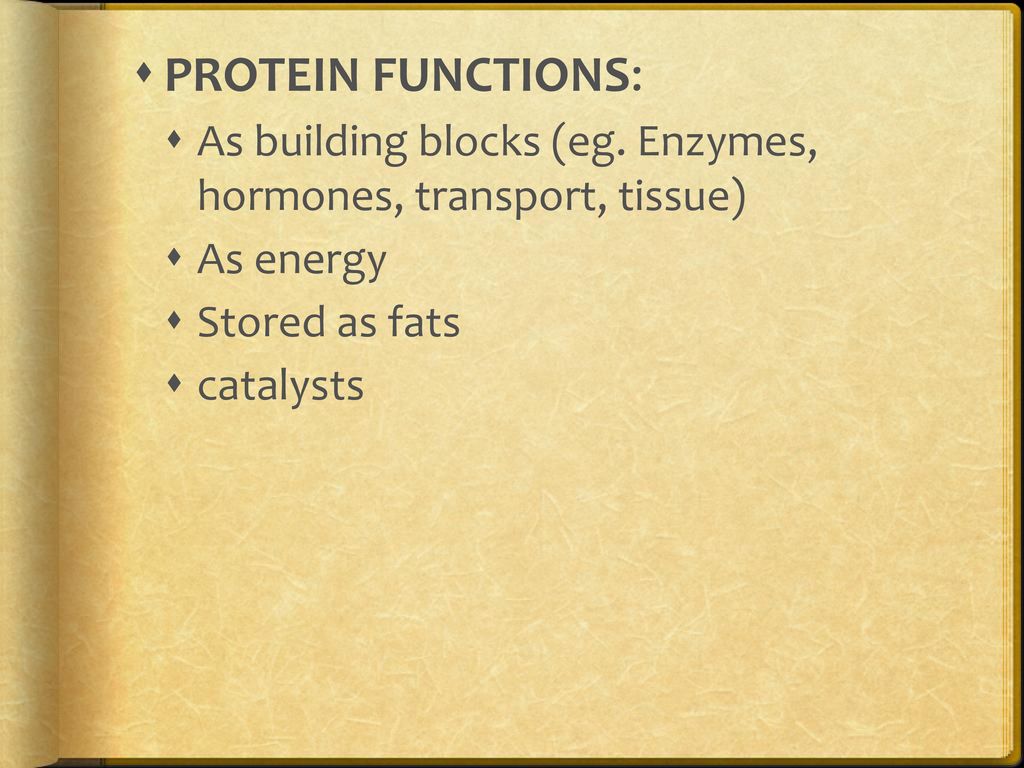 PROTEIN FUNCTIONS:

As building blocks (eg. Enzymes, hormones, transport, tissue)

As energy

Stored as fats

catalysts